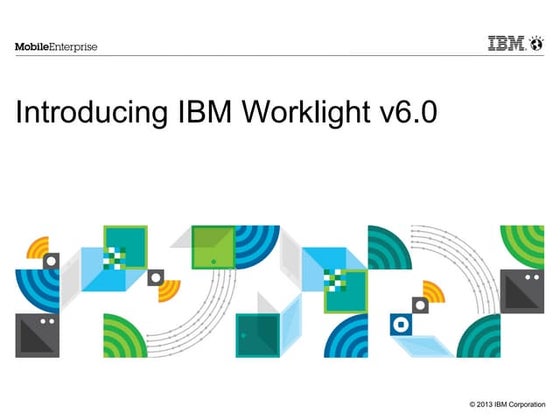 MobileEnterprise

IBM.

Introducing IBM Worklight v6.0

© 2013 IBM Corporation